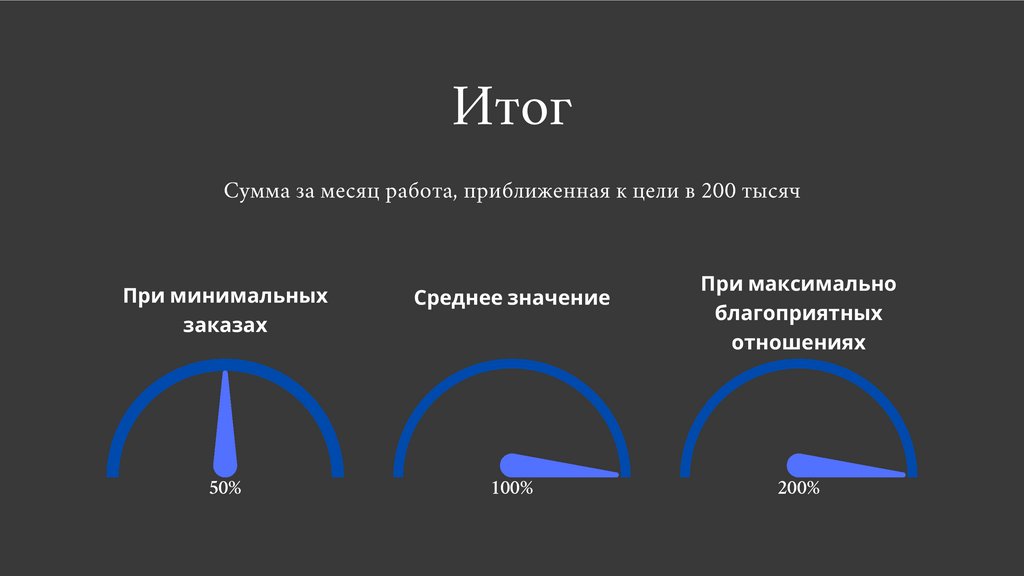 Итог

Сумма за месяц работа, приближенная к цели в 200 тысяч

При минимальных заказах

50%

Среднее значение

100%

При максимально благоприятных отношениях

200%